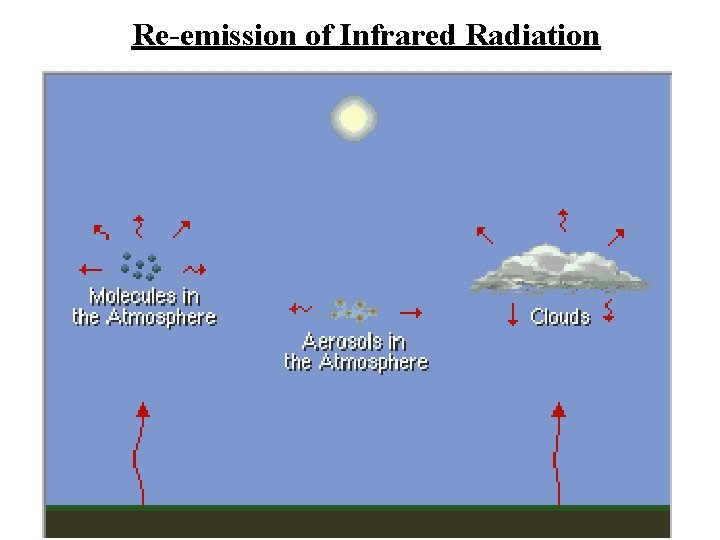 Re-emission of Infrared Radiation

Molecules in the Atmosphere

Aerosols in the Atmosphere

Clouds